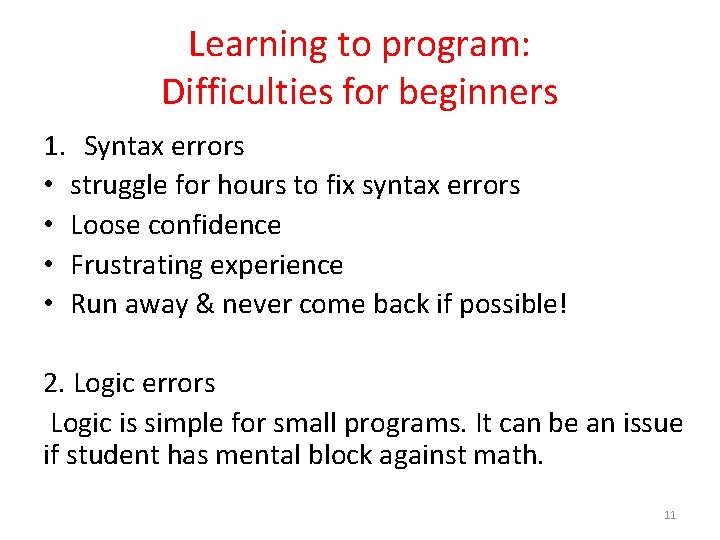 Learning to program:
Difficulties for beginners

1. Syntax errors
• struggle for hours to fix syntax errors
• Loose confidence
• Frustrating experience
• Run away & never come back if possible!

2. Logic errors
Logic is simple for small programs. It can be an issue if student has mental block against math.

11